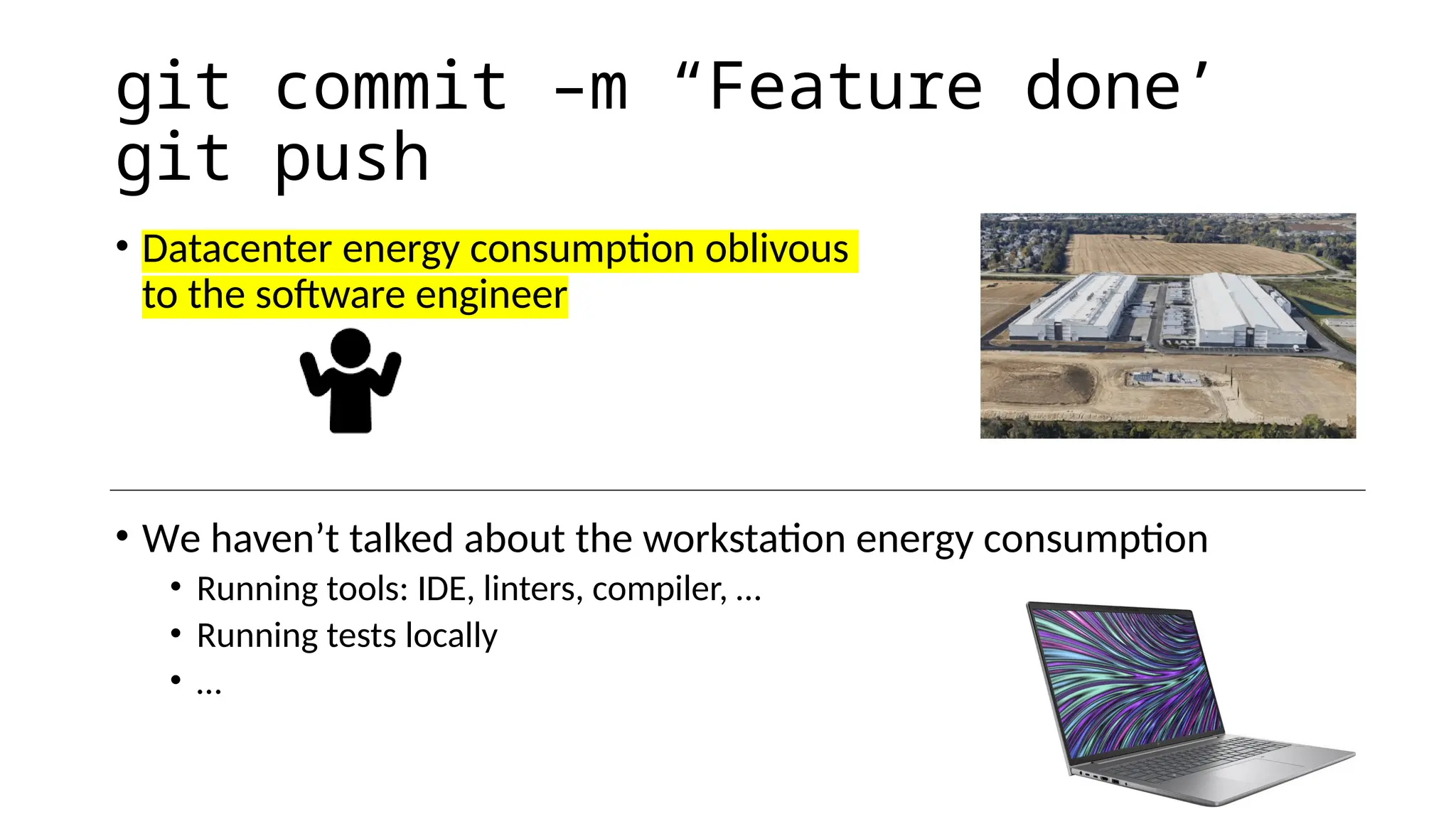 git commit –m “Feature done’
git push

• Datacenter energy consumption oblivous to the software engineer

• We haven’t talked about the workstation energy consumption
  • Running tools: IDE, linters, compiler, …
  • Running tests locally
  • …